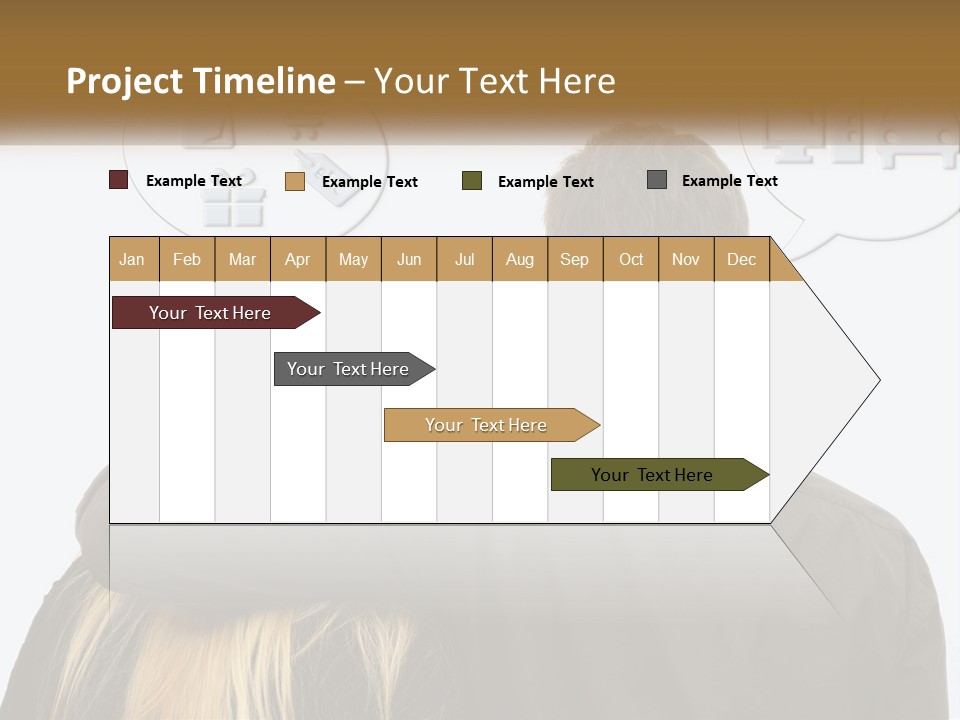 Project Timeline – Your Text Here

Example Text Example Text Example Text Example Text

| Jan | Feb | Mar | Apr | May | Jun | Jul | Aug | Sep | Oct | Nov | Dec |
|---|---|---|---|---|---|---|---|---|---|---|---|

Your Text Here

Your Text Here

Your Text Here

Your Text Here